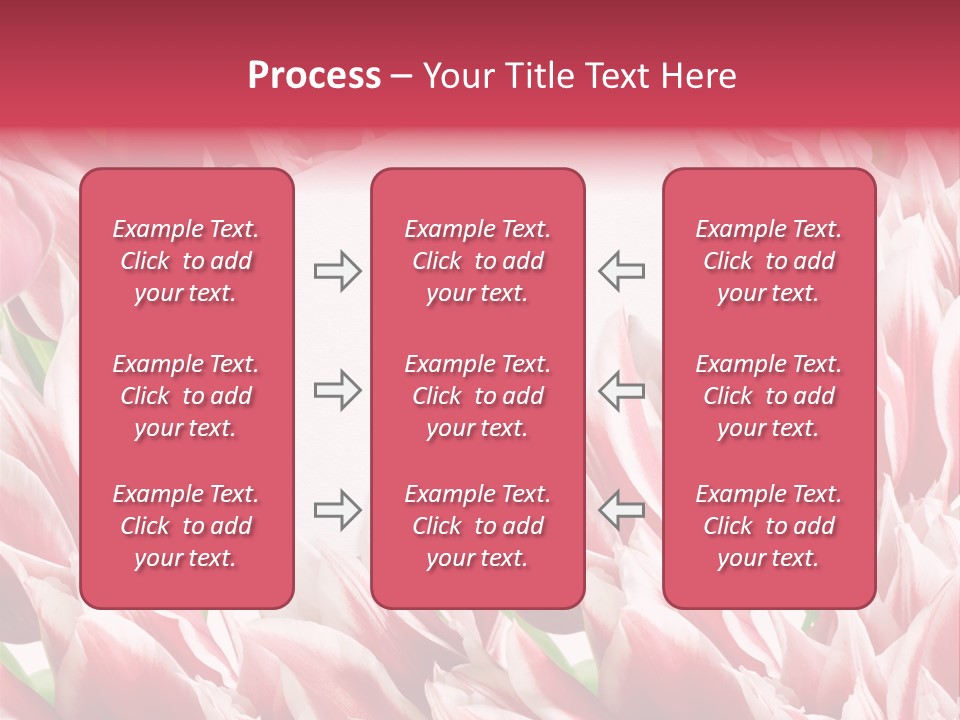 Process – Your Title Text Here

Example Text. Click to add your text.

Example Text. Click to add your text.

Example Text. Click to add your text.

Example Text. Click to add your text.

Example Text. Click to add your text.

Example Text. Click to add your text.

Example Text. Click to add your text.

Example Text. Click to add your text.

Example Text. Click to add your text.